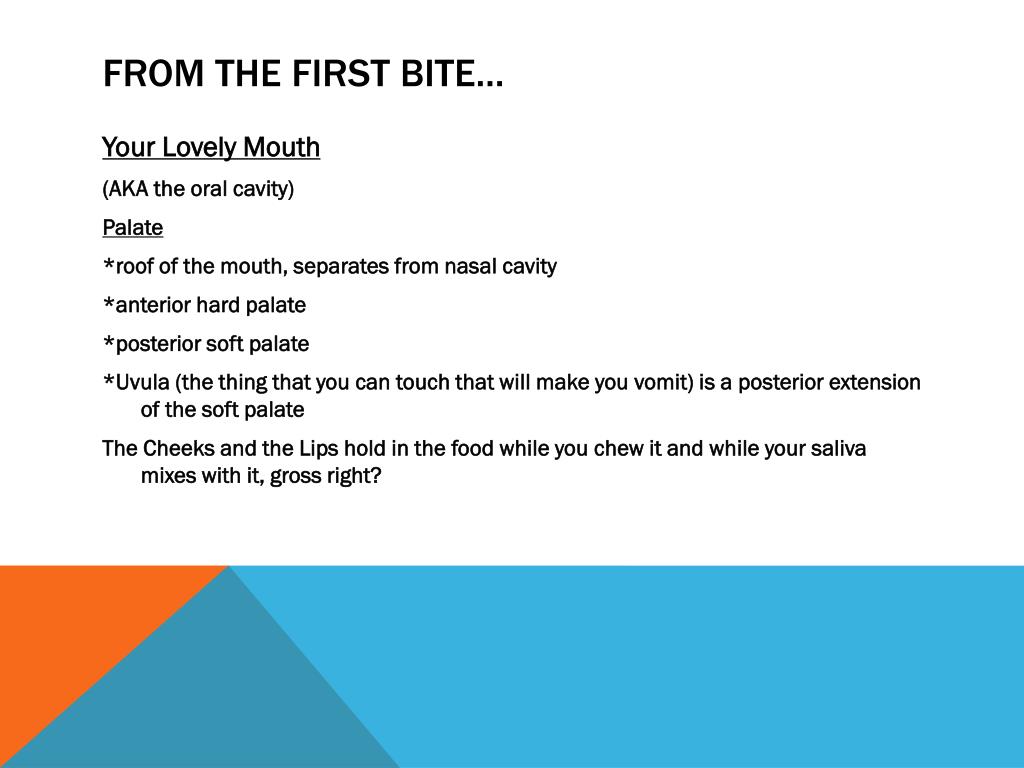 FROM THE FIRST BITE…

Your Lovely Mouth

(AKA the oral cavity)

Palate

*roof of the mouth, separates from nasal cavity

*anterior hard palate

*posterior soft palate

*Uvula (the thing that you can touch that will make you vomit) is a posterior extension of the soft palate

The Cheeks and the Lips hold in the food while you chew it and while your saliva mixes with it, gross right?